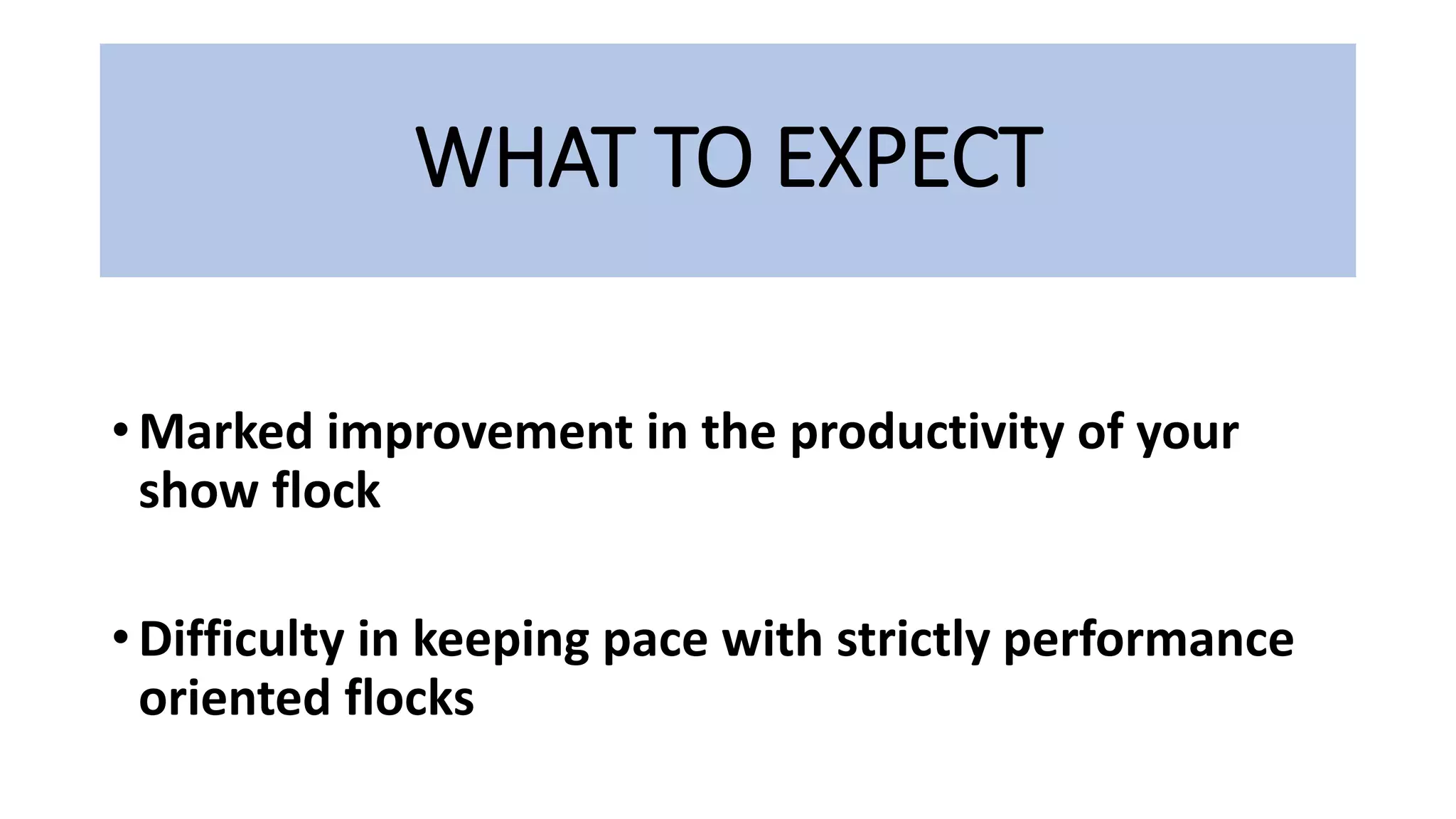 WHAT TO EXPECT

• Marked improvement in the productivity of your show flock

• Difficulty in keeping pace with strictly performance oriented flocks